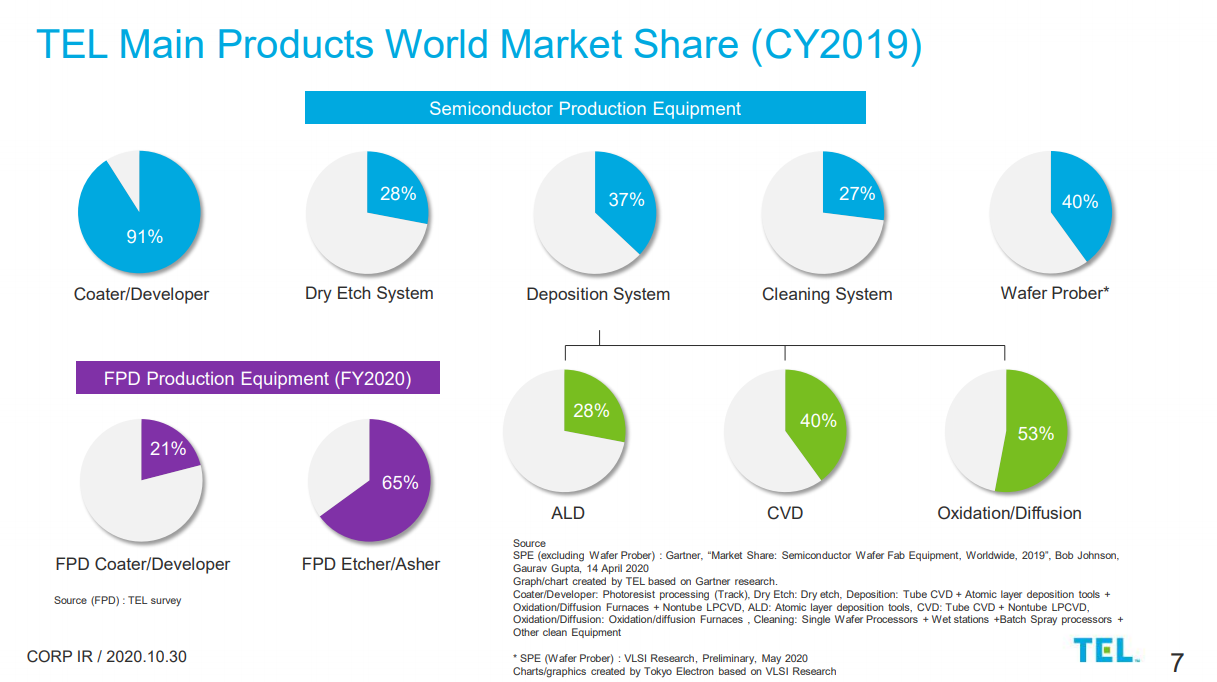 TEL Main Products World Market Share (CY2019)

Semiconductor Production Equipment

91%
Coater/Developer

28%
Dry Etch System

37%
Deposition System

27%
Cleaning System

40%
Wafer Prober*

FPD Production Equipment (FY2020)

21%
FPD Coater/Developer

65%
FPD Etcher/Asher

Source (FPD) : TEL survey

28%
ALD

40%
CVD

53%
Oxidation/Diffusion

Source
SPE (excluding Wafer Prober) : Gartner, “Market Share: Semiconductor Wafer Fab Equipment, Worldwide, 2019”, Bob Johnson, Gaurav Gupta, 14 April 2020
Graph/chart created by TEL based on Gartner research.
Coater/Developer: Photoresist processing (Track), Dry Etch: Dry etch, Deposition: Tube CVD + Atomic layer deposition tools + Oxidation/Diffusion Furnaces + Nontube LPCVD, ALD: Atomic layer deposition tools, CVD: Tube CVD + Nontube LPCVD, Oxidation/Diffusion: Oxidation/diffusion Furnaces , Cleaning: Single Wafer Processors + Wet stations +Batch Spray processors + Other clean Equipment

* SPE (Wafer Prober) : VLSI Research, Preliminary, May 2020
Charts/graphics created by Tokyo Electron based on VLSI Research

CORP IR / 2020.10.30

TEL

7